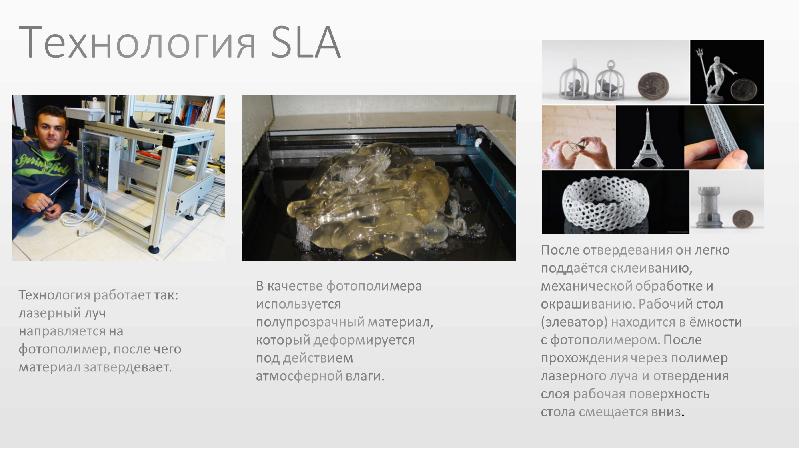 Технология SLA

Технология работает так: лазерный луч направляется на фотополимер, после чего материал затвердевает.

В качестве фотополимера используется полупрозрачный материал, который деформируется под действием атмосферной влаги.

После отвердевания он легко поддаётся склеиванию, механической обработке и окрашиванию. Рабочий стол (элеватор) находится в ёмкости с фотополимером. После прохождения через полимер лазерного луча и отвердения слоя рабочая поверхность стола смещается вниз.